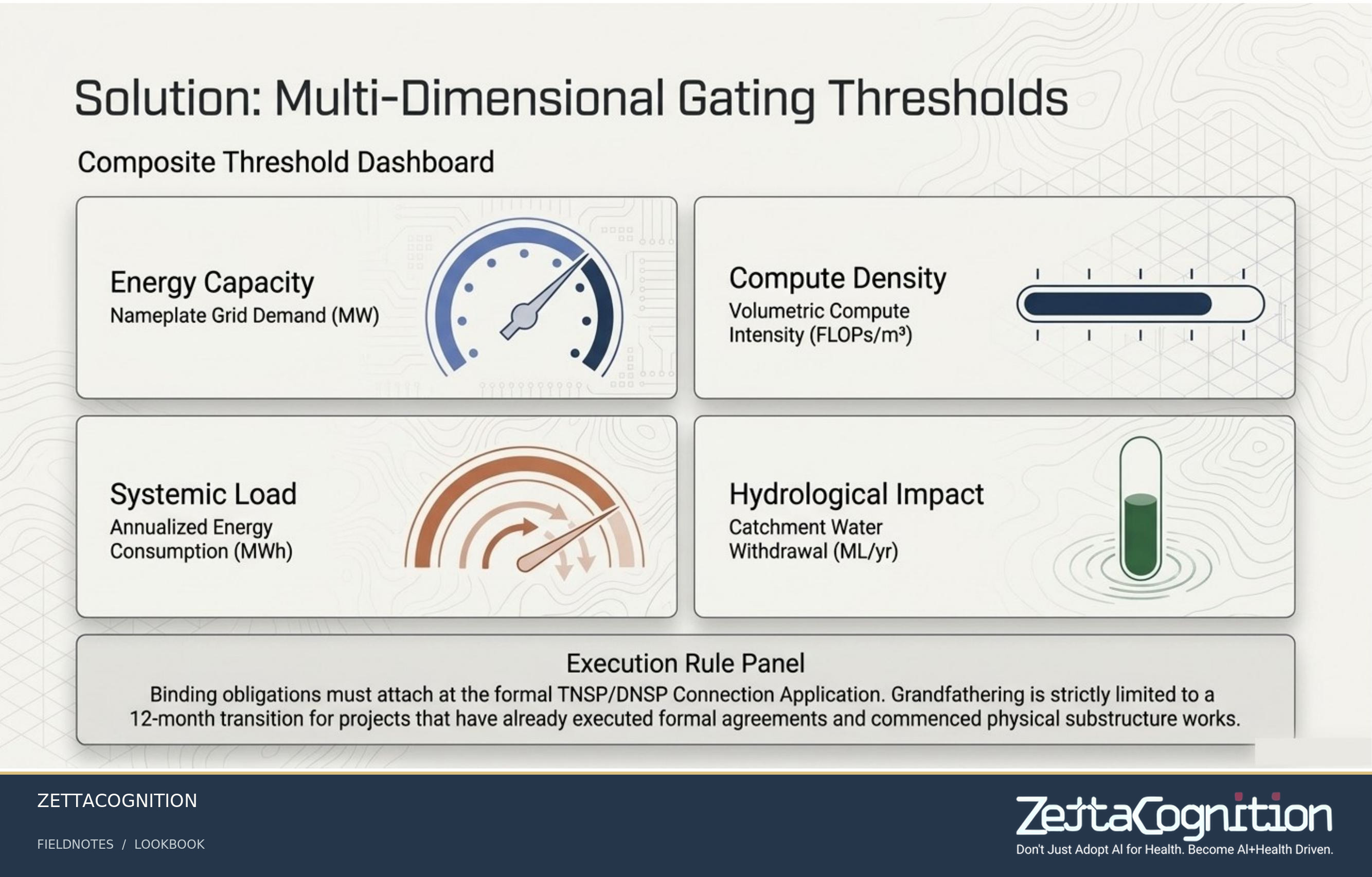 Solution: Multi-Dimensional Gating Thresholds

Composite Threshold Dashboard

Energy Capacity
Nameplate Grid Demand (MW)

Compute Density
Volumetric Compute Intensity (FLOPs/m³)

Systemic Load
Annualized Energy Consumption (MWh)

Hydrological Impact
Catchment Water Withdrawal (ML/yr)

Execution Rule Panel
Binding obligations must attach at the formal TNSP/DNSP Connection Application. Grandfathering is strictly limited to a 12-month transition for projects that have already executed formal agreements and commenced physical substructure works.

ZETTACOGNITION

FIELDNOTES / LOOKBOOK

ZettaCognition
Don't Just Adopt AI for Health. Become AI+Health Driven.